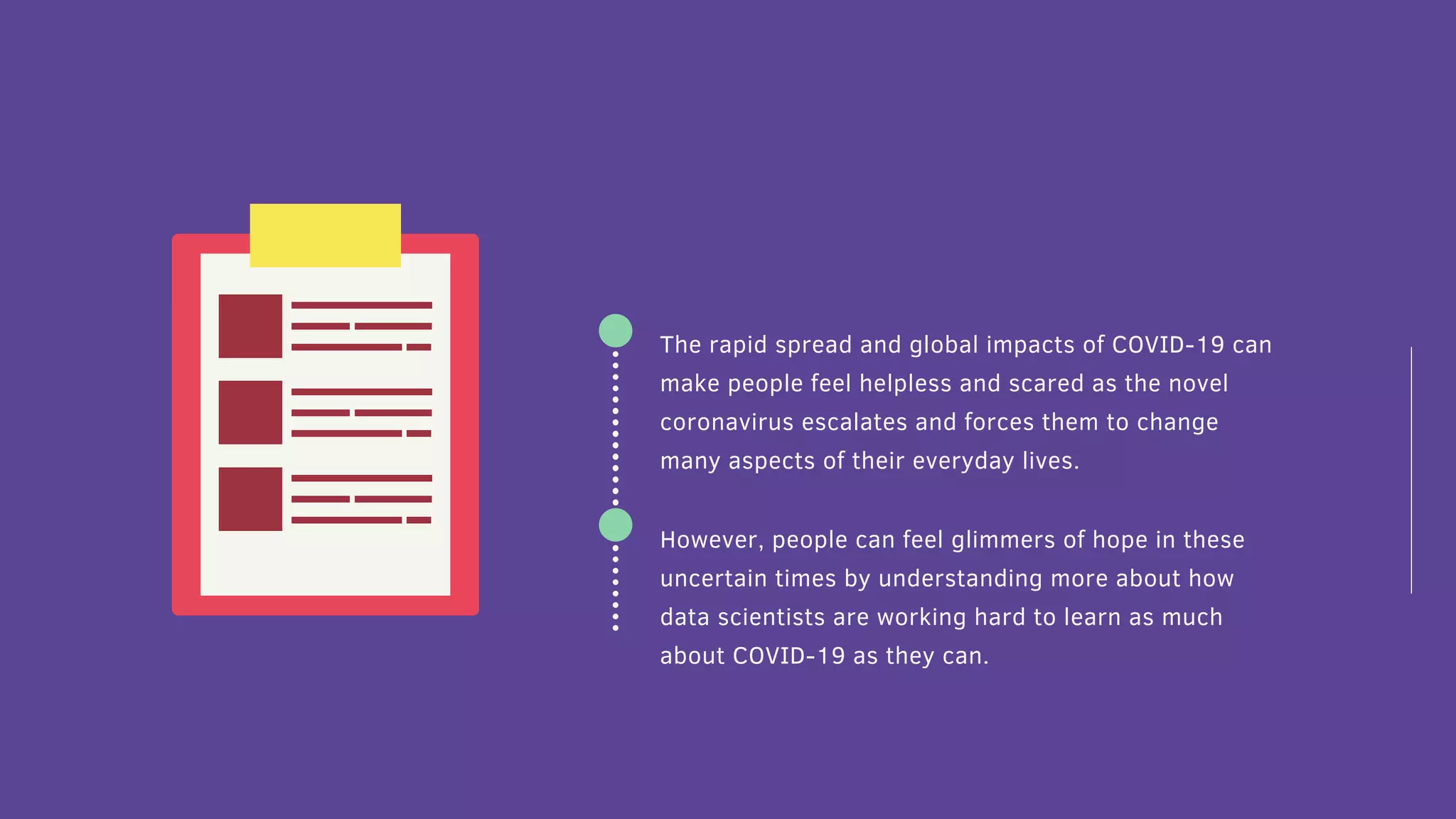 The rapid spread and global impacts of COVID-19 can make people feel helpless and scared as the novel coronavirus escalates and forces them to change many aspects of their everyday lives.

However, people can feel glimmers of hope in these uncertain times by understanding more about how data scientists are working hard to learn as much about COVID-19 as they can.